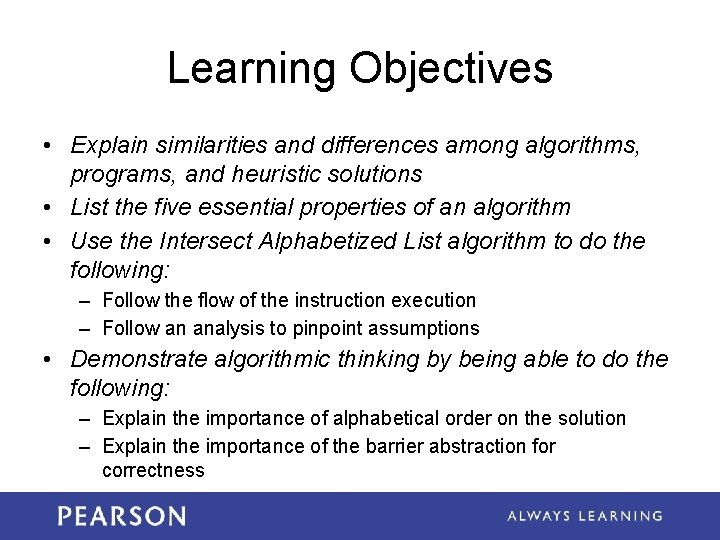 Learning Objectives

• Explain similarities and differences among algorithms, programs, and heuristic solutions
• List the five essential properties of an algorithm
• Use the Intersect Alphabetized List algorithm to do the following:
– Follow the flow of the instruction execution
– Follow an analysis to pinpoint assumptions
• Demonstrate algorithmic thinking by being able to do the following:
– Explain the importance of alphabetical order on the solution
– Explain the importance of the barrier abstraction for correctness

PEARSON
ALWAYS LEARNING